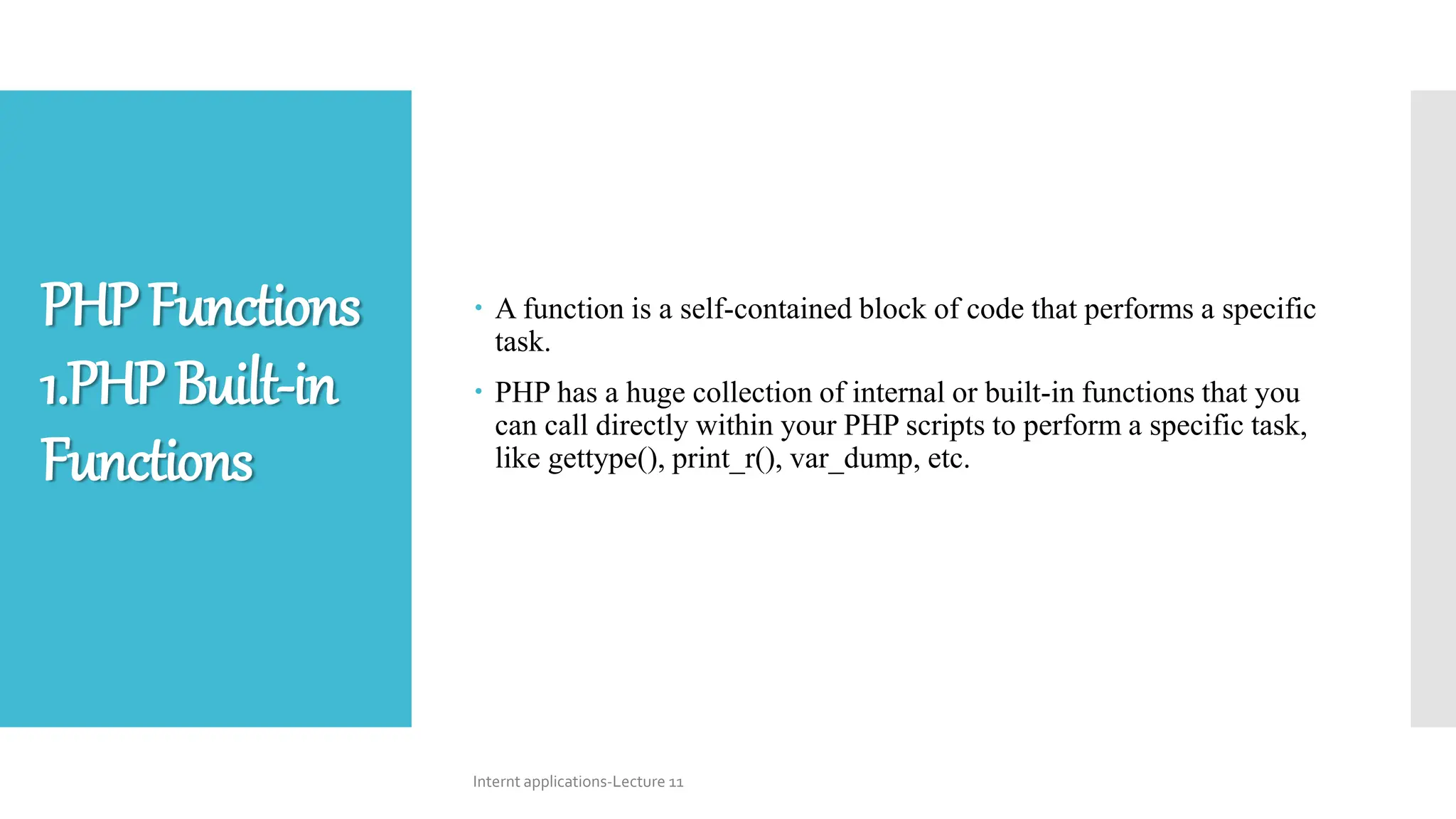 PHP Functions
1.PHP Built-in Functions

• A function is a self-contained block of code that performs a specific task.

• PHP has a huge collection of internal or built-in functions that you can call directly within your PHP scripts to perform a specific task, like gettype(), print_r(), var_dump, etc.

Internt applications-Lecture 11